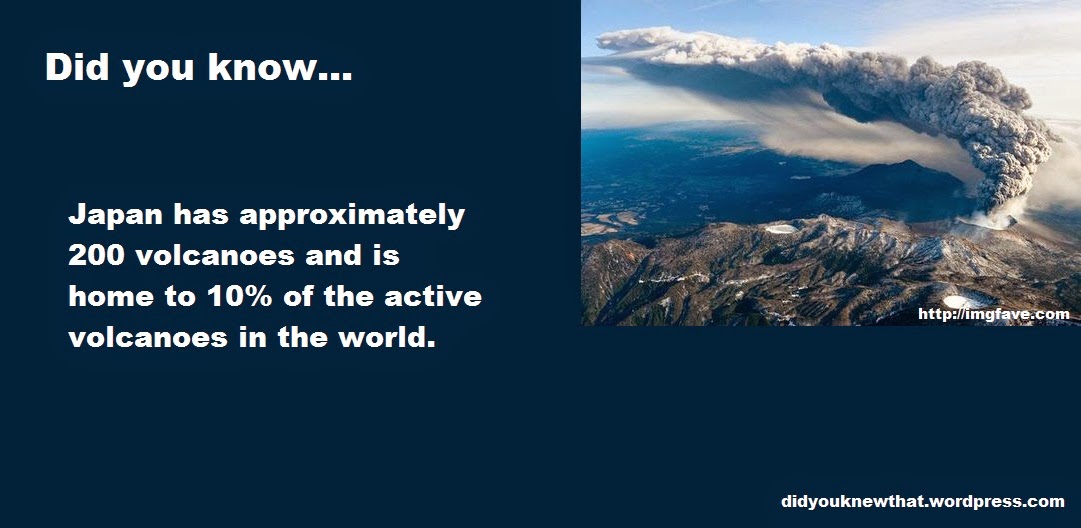 Did you know...

Japan has approximately 200 volcanoes and is home to 10% of the active volcanoes in the world.

http://imgfave.com

didyouknewthat.wordpress.com